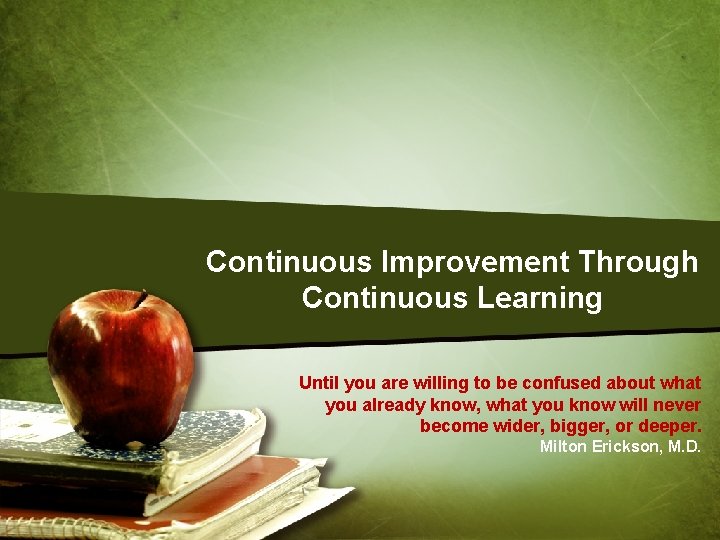 Continuous Improvement Through Continuous Learning

Until you are willing to be confused about what you already know, what you know will never become wider, bigger, or deeper.
Milton Erickson, M.D.